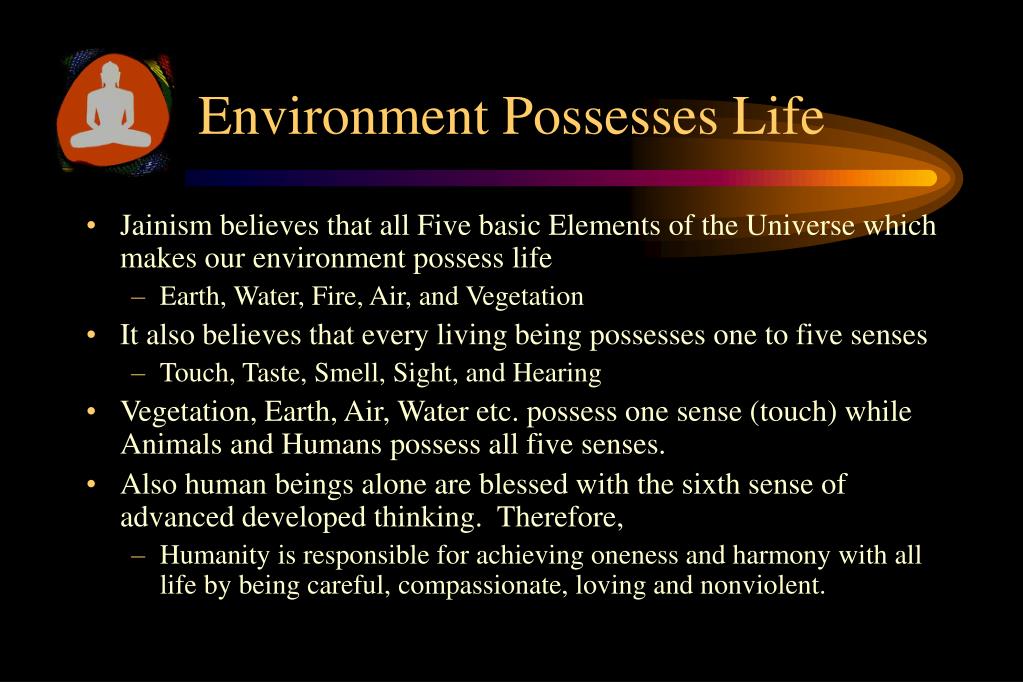 Environment Possesses Life

• Jainism believes that all Five basic Elements of the Universe which makes our environment possess life
– Earth, Water, Fire, Air, and Vegetation
• It also believes that every living being possesses one to five senses
– Touch, Taste, Smell, Sight, and Hearing
• Vegetation, Earth, Air, Water etc. possess one sense (touch) while Animals and Humans possess all five senses.
• Also human beings alone are blessed with the sixth sense of advanced developed thinking. Therefore,
– Humanity is responsible for achieving oneness and harmony with all life by being careful, compassionate, loving and nonviolent.